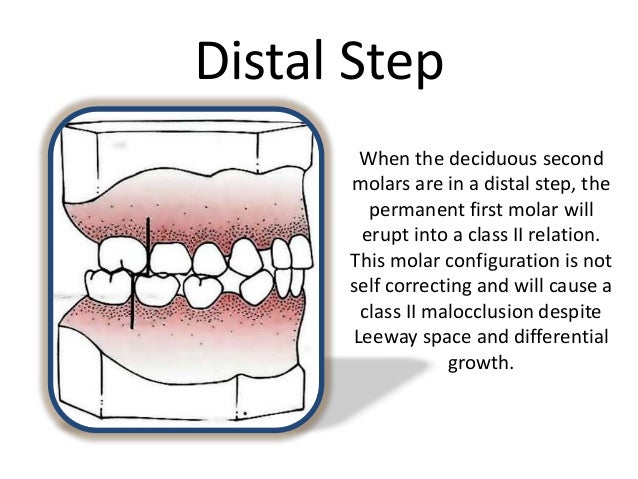 Distal Step

When the deciduous second molars are in a distal step, the permanent first molar will erupt into a class II relation. This molar configuration is not self correcting and will cause a class II malocclusion despite Leeway space and differential growth.